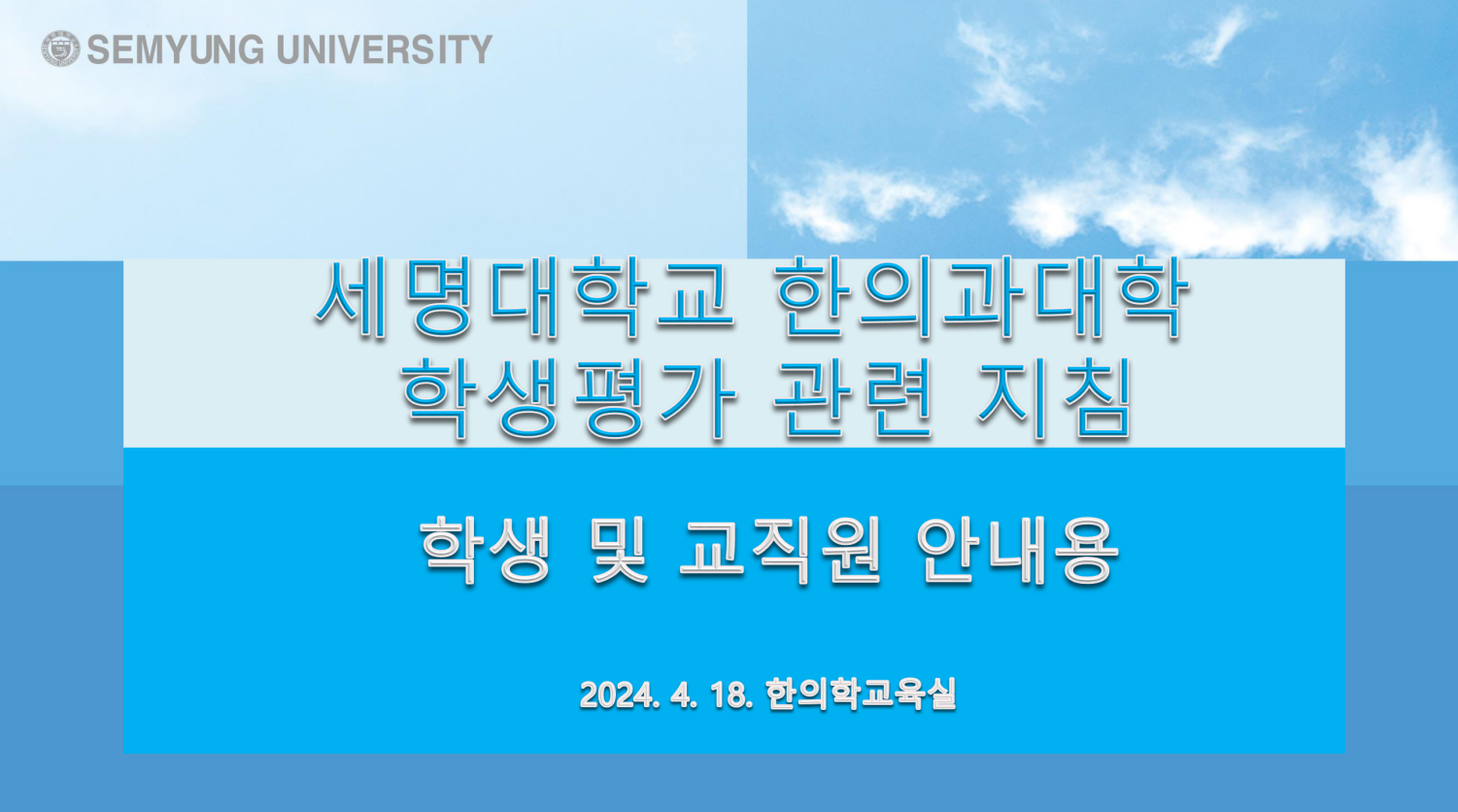 SEMYUNG UNIVERSITY

세명대학교 한의과대학
학생평가 관련 지침

학생 및 교직원 안내용

2024. 4. 18. 한의학교육실